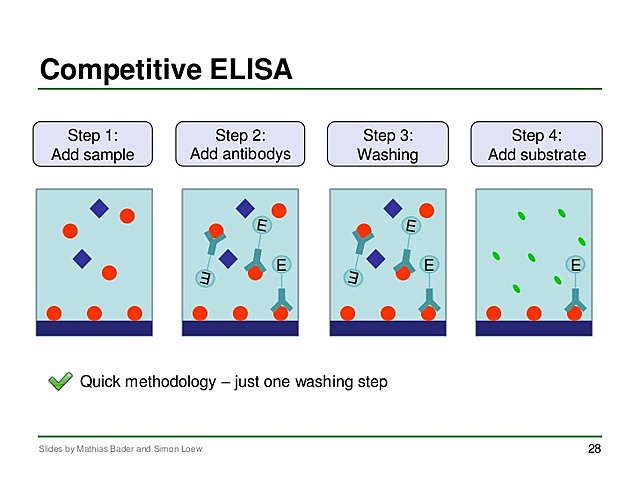 Competitive ELISA

Step 1:
Add sample

Step 2:
Add antibodys

Step 3:
Washing

Step 4:
Add substrate

E E E

E E E

E

Quick methodology – just one washing step

Slides by Mathias Bader and Simon Loew

28